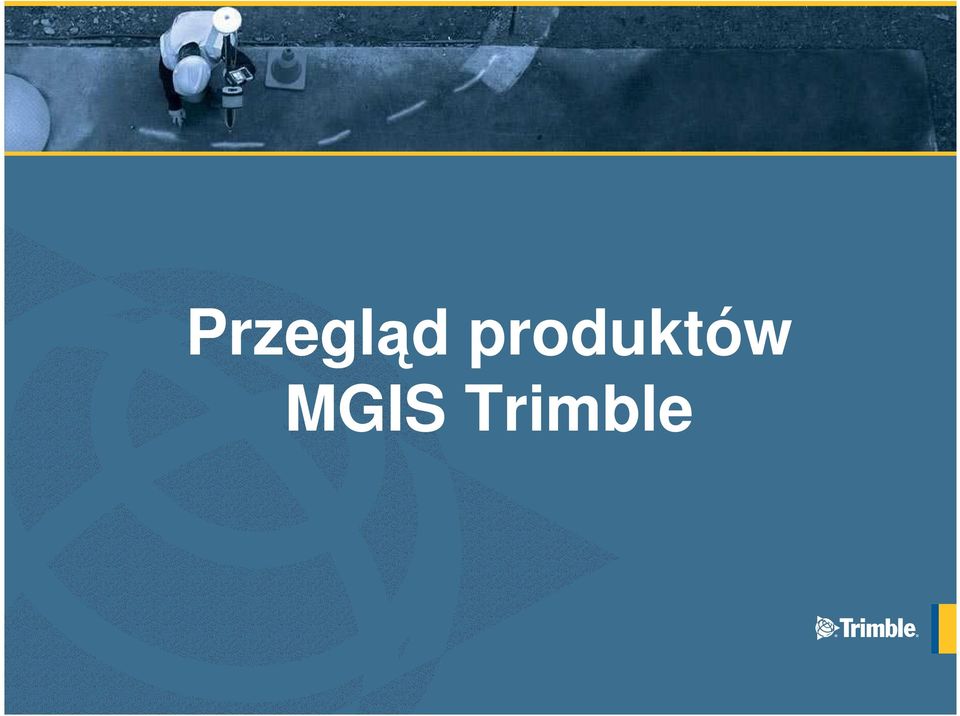 Przegląd produktów
MGIS Trimble

Trimble.